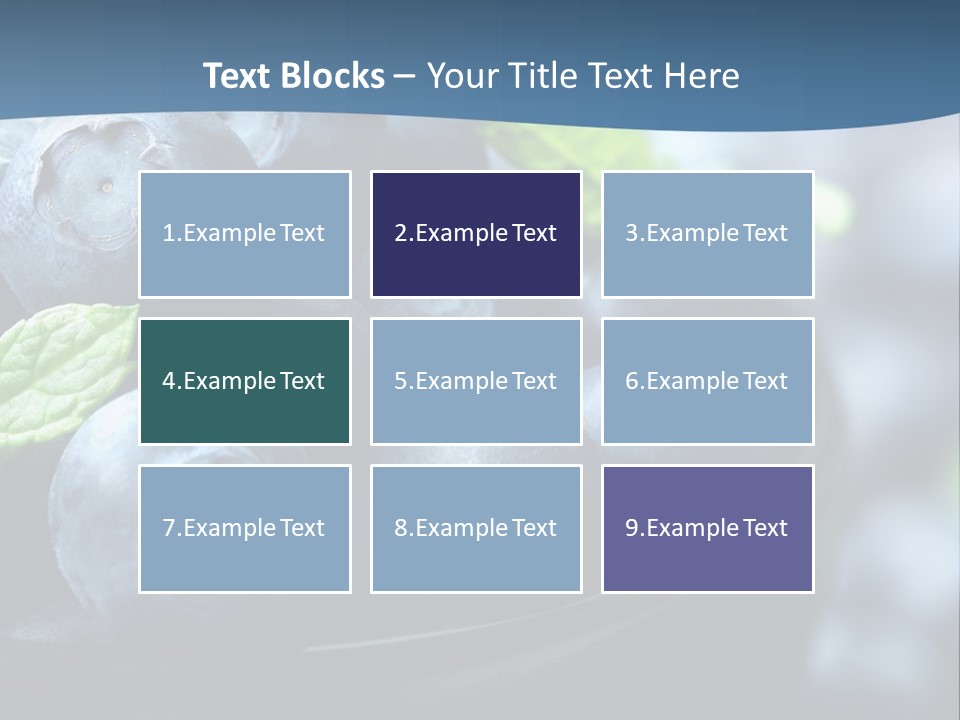 Text Blocks – Your Title Text Here

1.Example Text

2.Example Text

3.Example Text

4.Example Text

5.Example Text

6.Example Text

7.Example Text

8.Example Text

9.Example Text